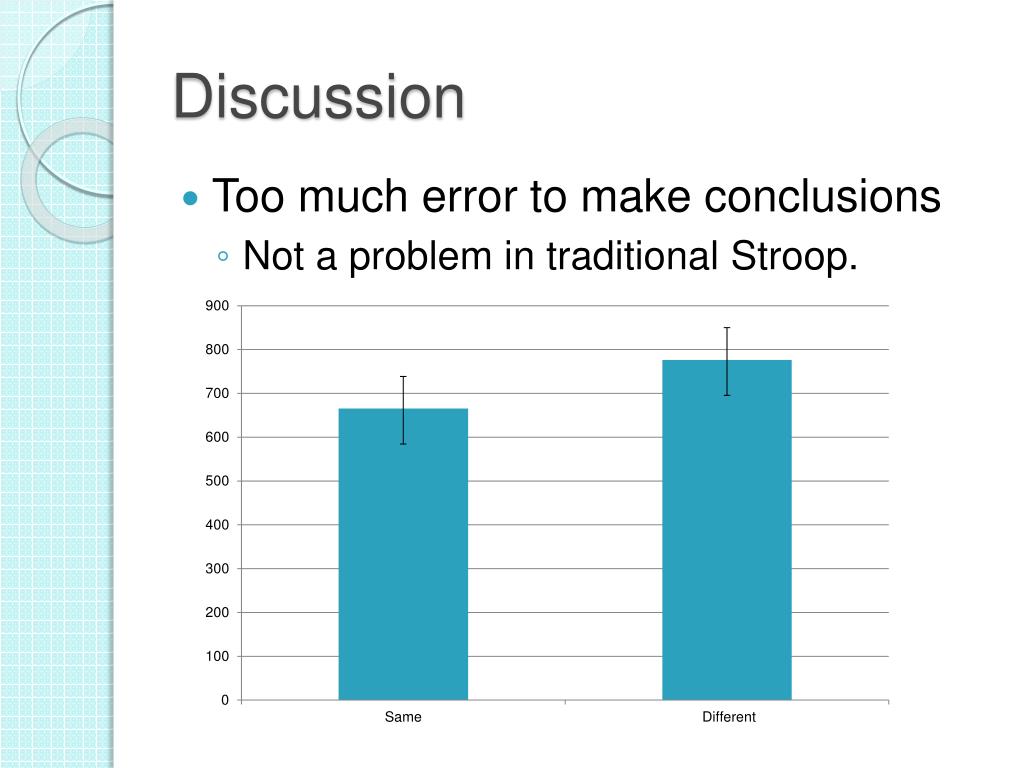 Discussion

Too much error to make conclusions

Not a problem in traditional Stroop.

900
800
700
600
500
400
300
200
100
0

Same
Different